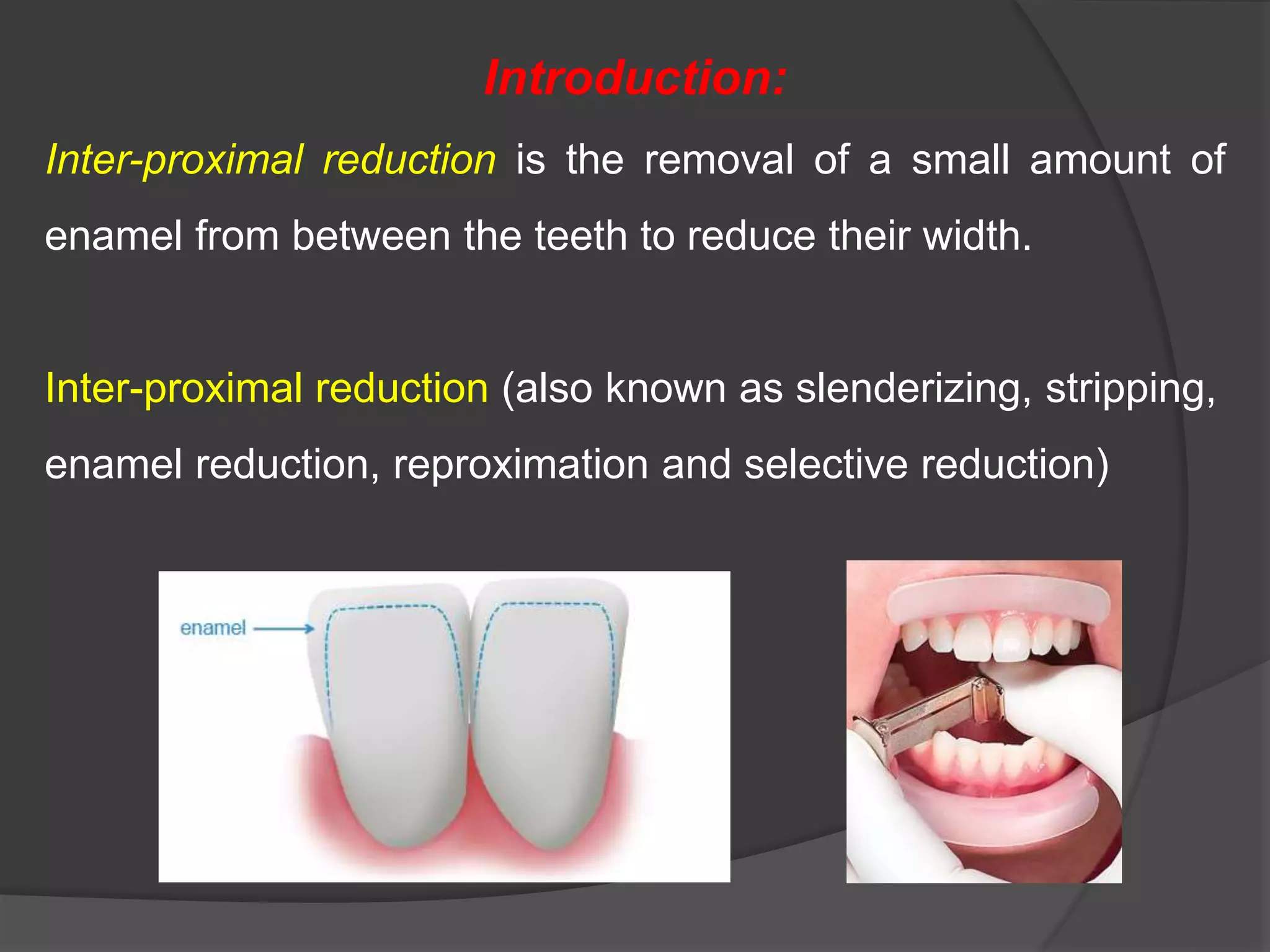 Introduction:

Inter-proximal reduction is the removal of a small amount of enamel from between the teeth to reduce their width.

Inter-proximal reduction (also known as slenderizing, stripping, enamel reduction, reproximation and selective reduction)

enamel